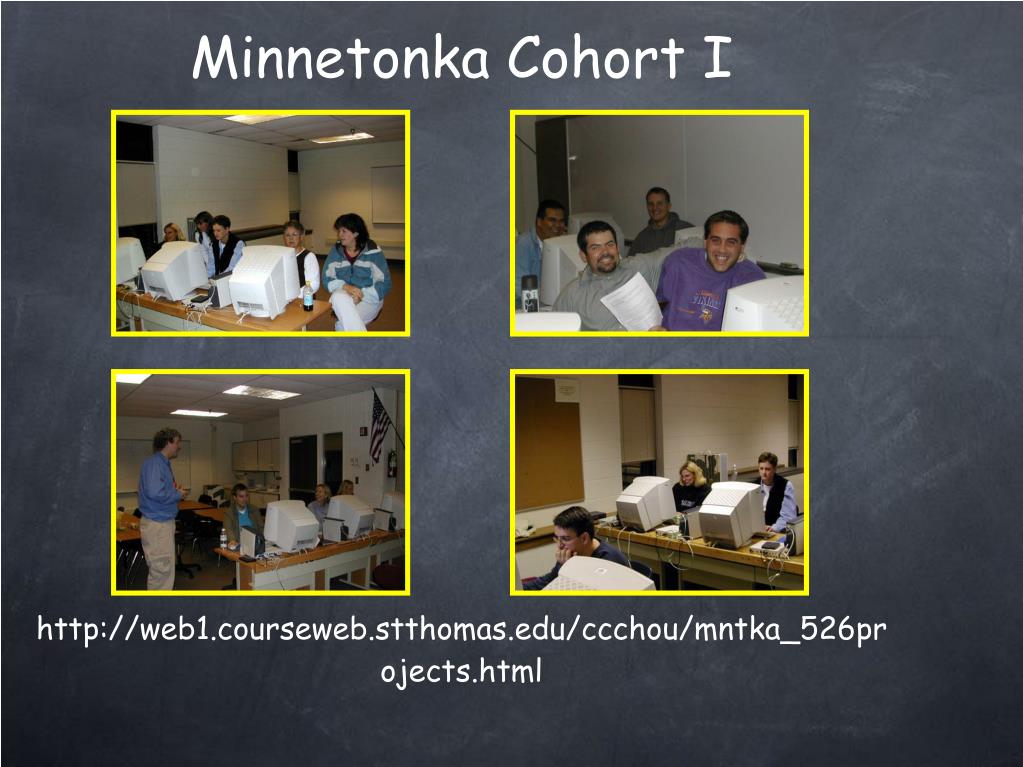 Minnetonka Cohort I

http://web1.courseweb.stthomas.edu/ccchou/mntka_526projects.html